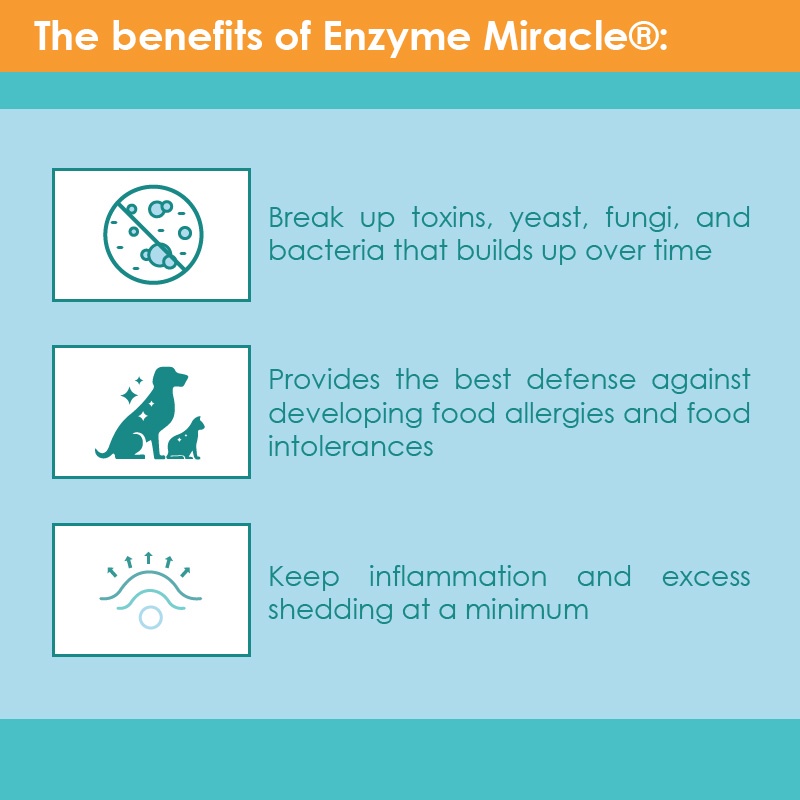 The benefits of Enzyme Miracle®:

Break up toxins, yeast, fungi, and bacteria that builds up over time

Provides the best defense against developing food allergies and food intolerances

Keep inflammation and excess shedding at a minimum